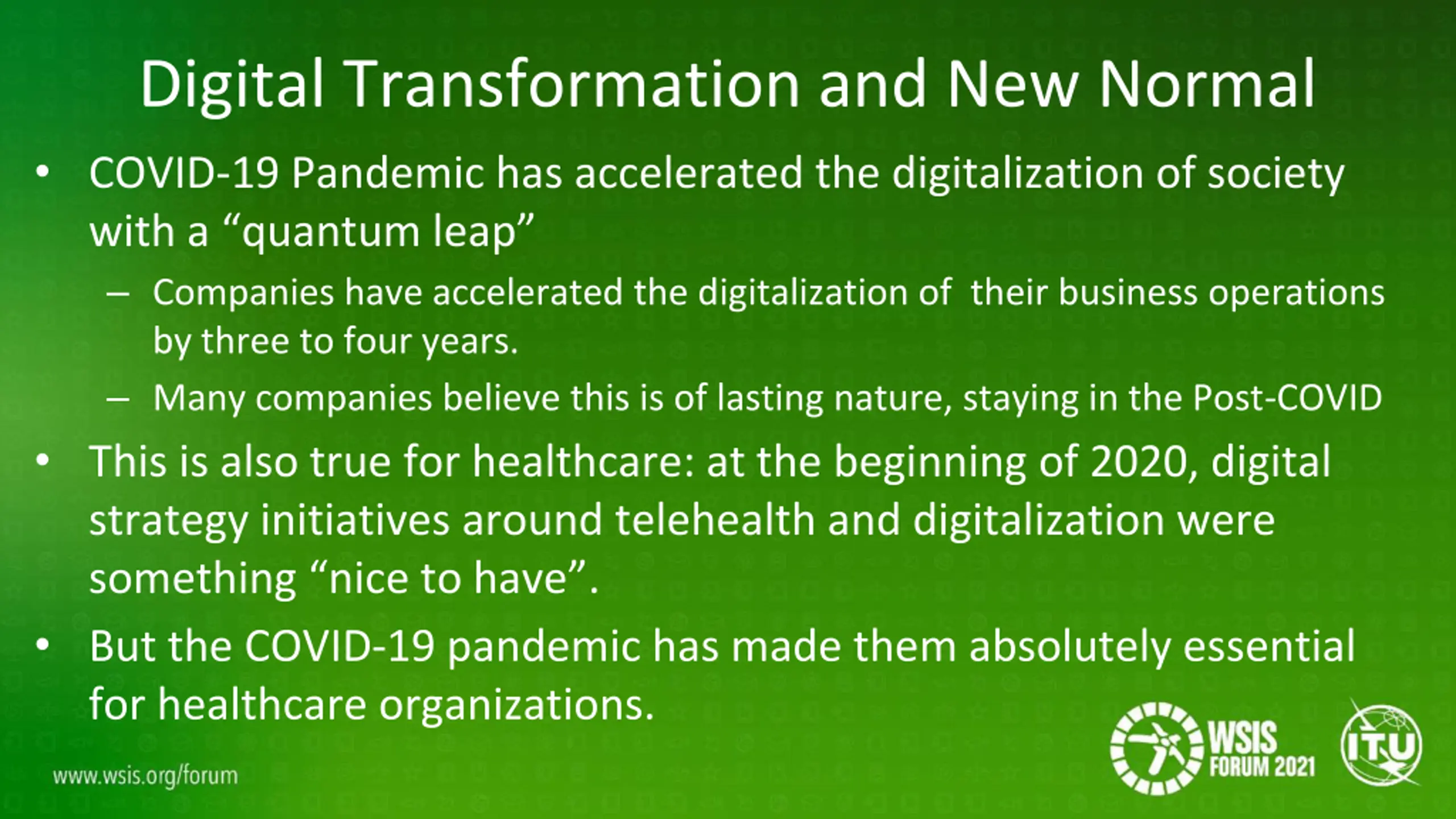 Digital Transformation and New Normal

• COVID-19 Pandemic has accelerated the digitalization of society with a “quantum leap”

– Companies have accelerated the digitalization of their business operations by three to four years.

– Many companies believe this is of lasting nature, staying in the Post-COVID

• This is also true for healthcare: at the beginning of 2020, digital strategy initiatives around telehealth and digitalization were something “nice to have”.

• But the COVID-19 pandemic has made them absolutely essential for healthcare organizations.

www.wsis.org/forum

WSIS FORUM 2021

ITU